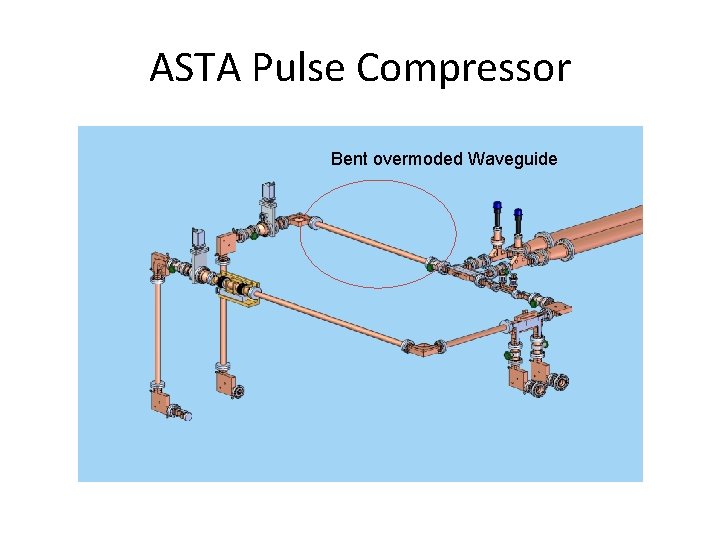 ASTA Pulse Compressor

Bent overmoded Waveguide